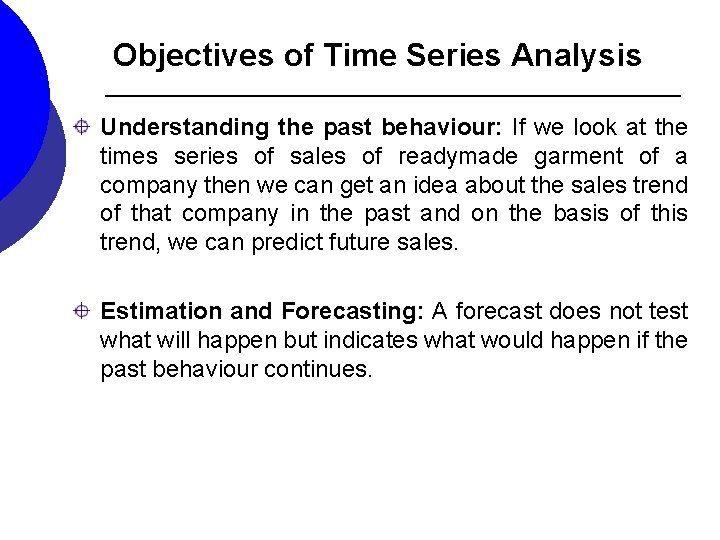 Objectives of Time Series Analysis

Understanding the past behaviour: If we look at the times series of sales of readymade garment of a company then we can get an idea about the sales trend of that company in the past and on the basis of this trend, we can predict future sales.

Estimation and Forecasting: A forecast does not test what will happen but indicates what would happen if the past behaviour continues.